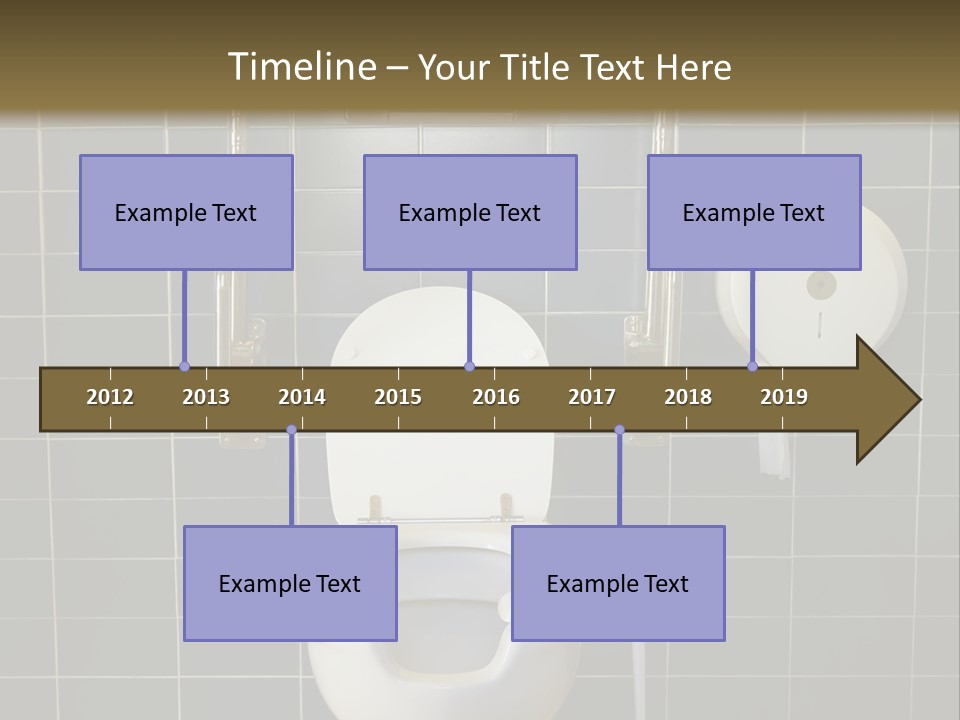 Timeline – Your Title Text Here

Example Text

Example Text

Example Text

2012 2013 2014 2015 2016 2017 2018 2019

Example Text

Example Text